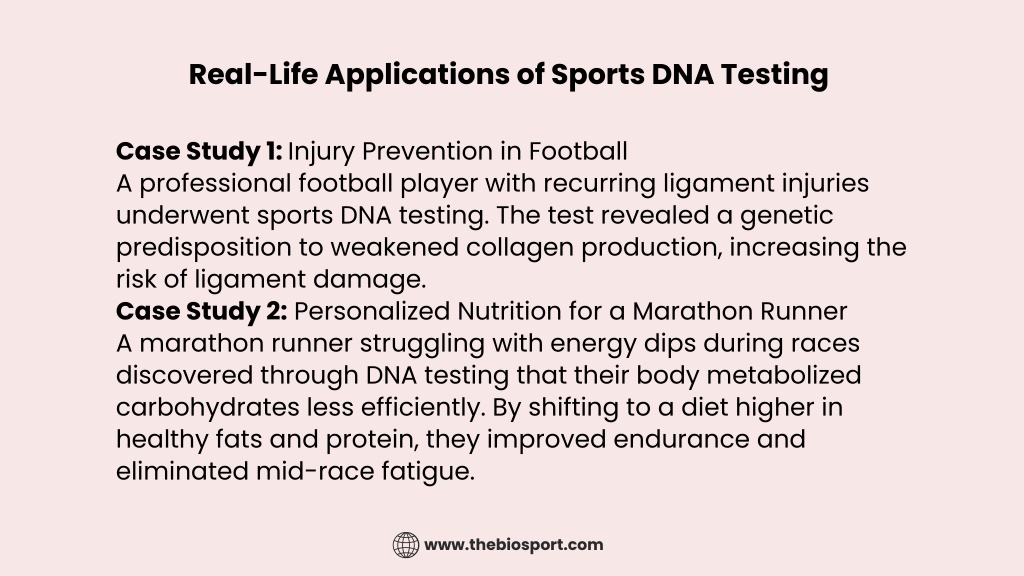 Real-Life Applications of Sports DNA Testing

Case Study 1: Injury Prevention in Football
A professional football player with recurring ligament injuries underwent sports DNA testing. The test revealed a genetic predisposition to weakened collagen production, increasing the risk of ligament damage.
Case Study 2: Personalized Nutrition for a Marathon Runner
A marathon runner struggling with energy dips during races discovered through DNA testing that their body metabolized carbohydrates less efficiently. By shifting to a diet higher in healthy fats and protein, they improved endurance and eliminated mid-race fatigue.

www.thebiosport.com